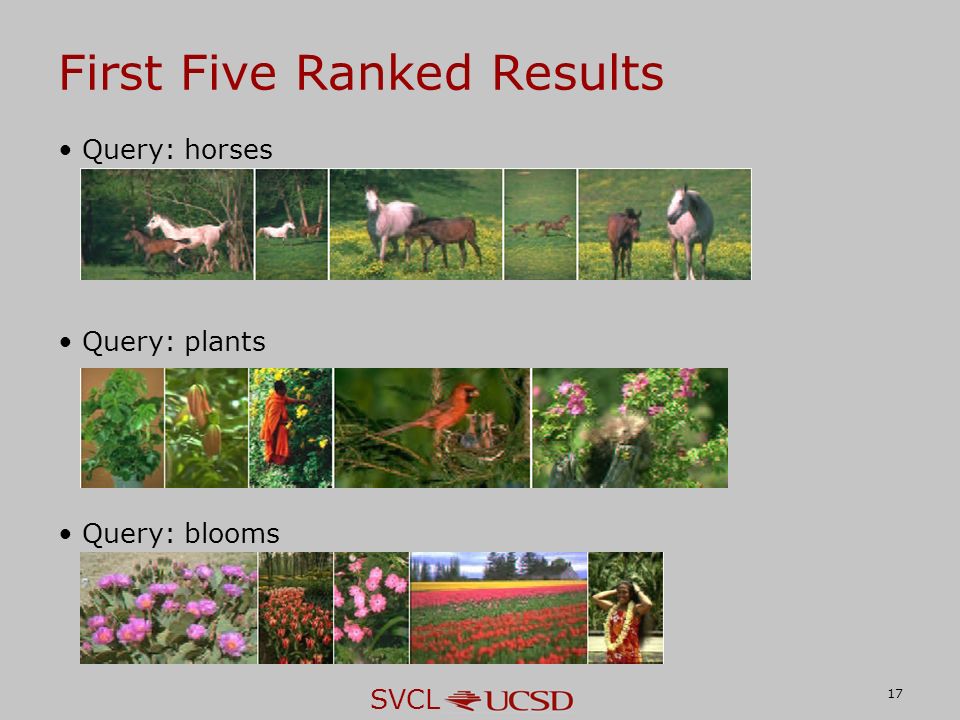 First Five Ranked Results

• Query: horses

• Query: plants

• Query: blooms

SVCL UCSD

17